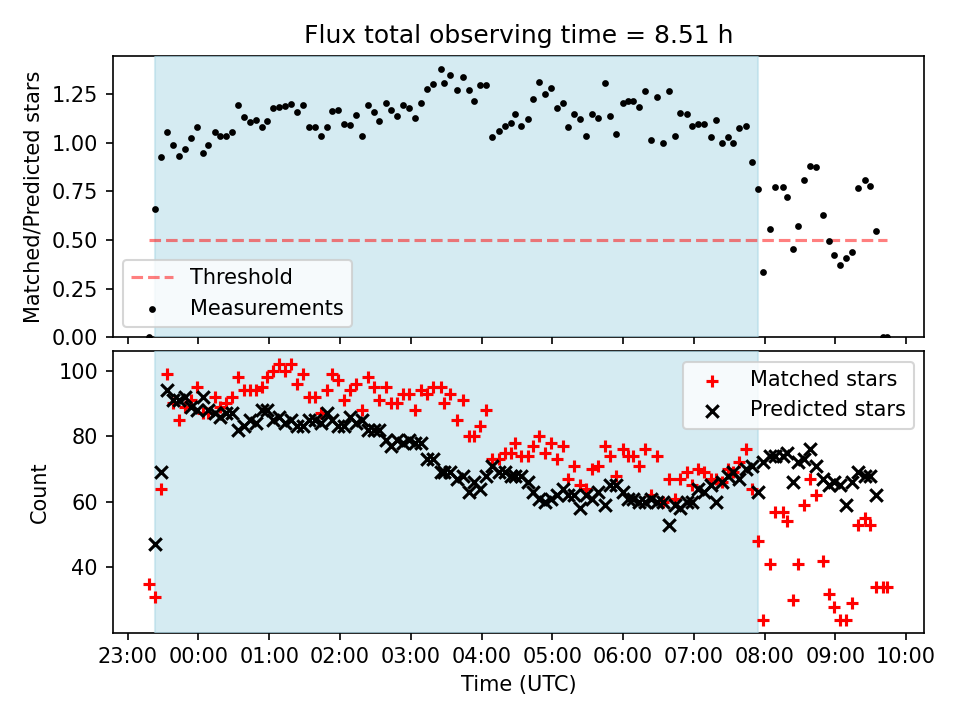 Flux total observing time = 8.51 h

Matched/Predicted stars

1.25
1.00
0.75
0.50
0.25
0.00

Threshold
Measurements

Count

100
80
60
40

Matched stars
Predicted stars

23:00 00:00 01:00 02:00 03:00 04:00 05:00 06:00 07:00 08:00 09:00 10:00

Time (UTC)